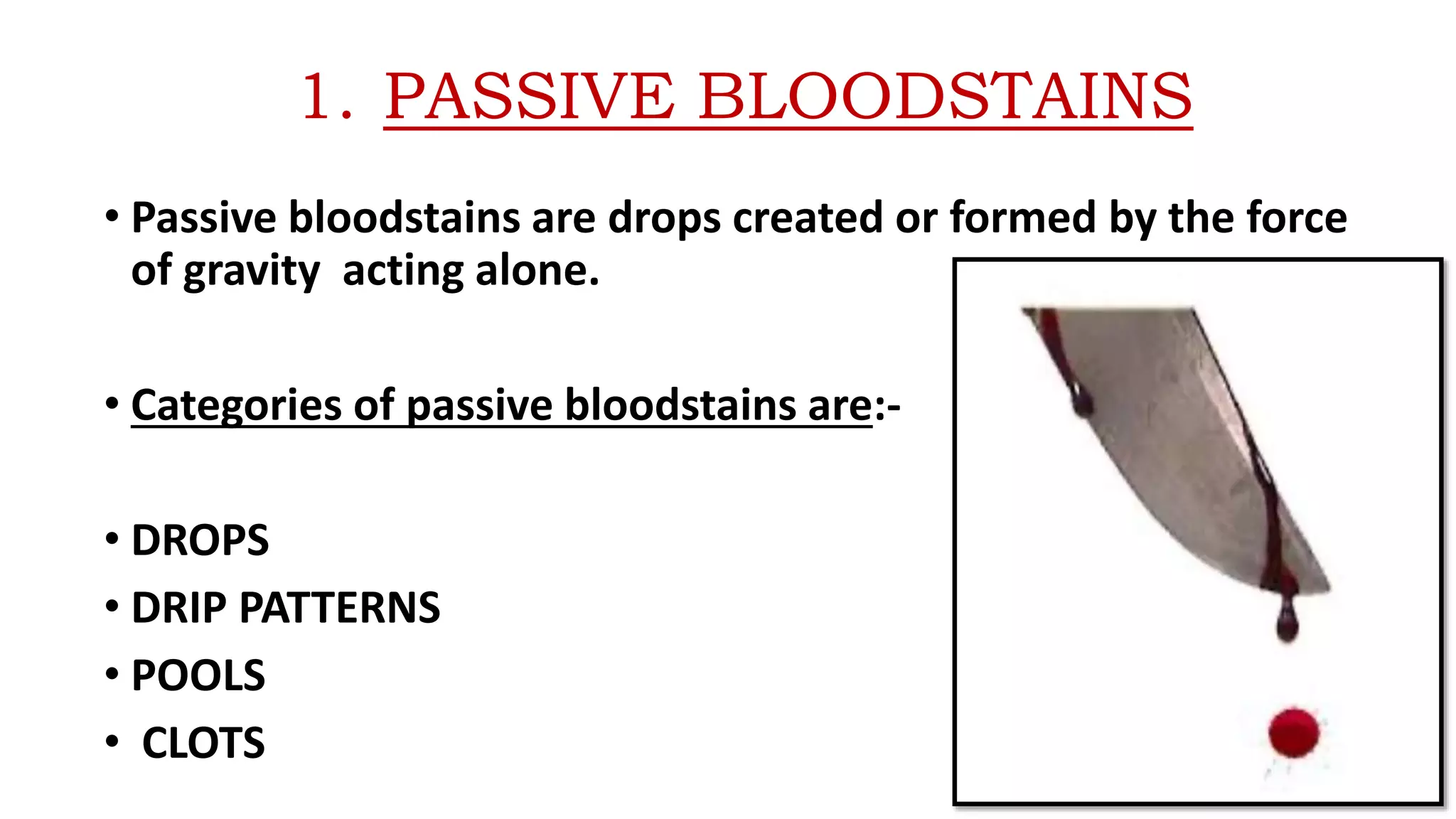 1. PASSIVE BLOODSTAINS

• Passive bloodstains are drops created or formed by the force of gravity acting alone.

• Categories of passive bloodstains are:-

• DROPS
• DRIP PATTERNS
• POOLS
• CLOTS